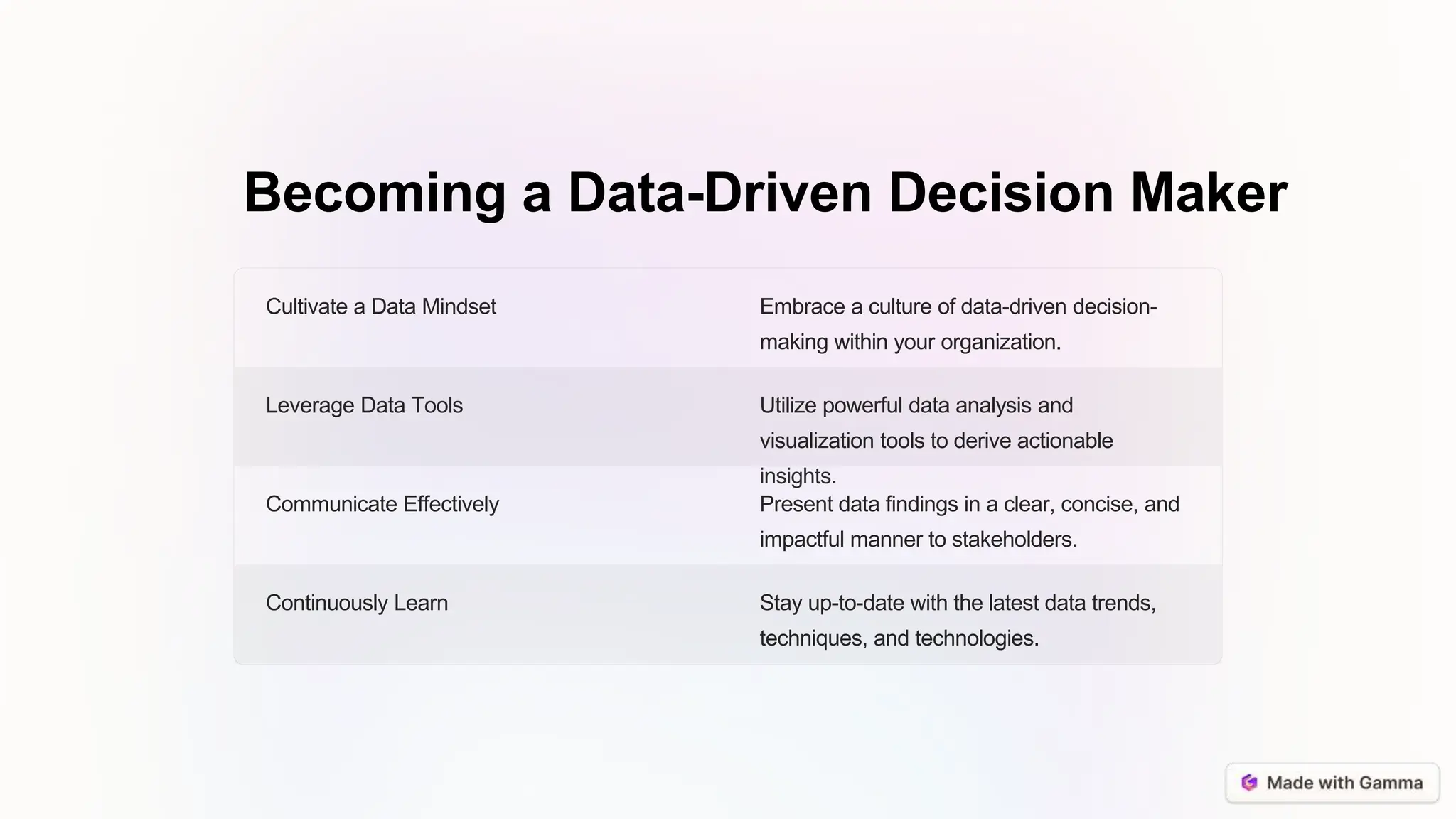 Becoming a Data-Driven Decision Maker

| | |
|---|---|
| Cultivate a Data Mindset | Embrace a culture of data-driven decision-making within your organization. |
| Leverage Data Tools | Utilize powerful data analysis and visualization tools to derive actionable insights. |
| Communicate Effectively | Present data findings in a clear, concise, and impactful manner to stakeholders. |
| Continuously Learn | Stay up-to-date with the latest data trends, techniques, and technologies. |

Made with Gamma